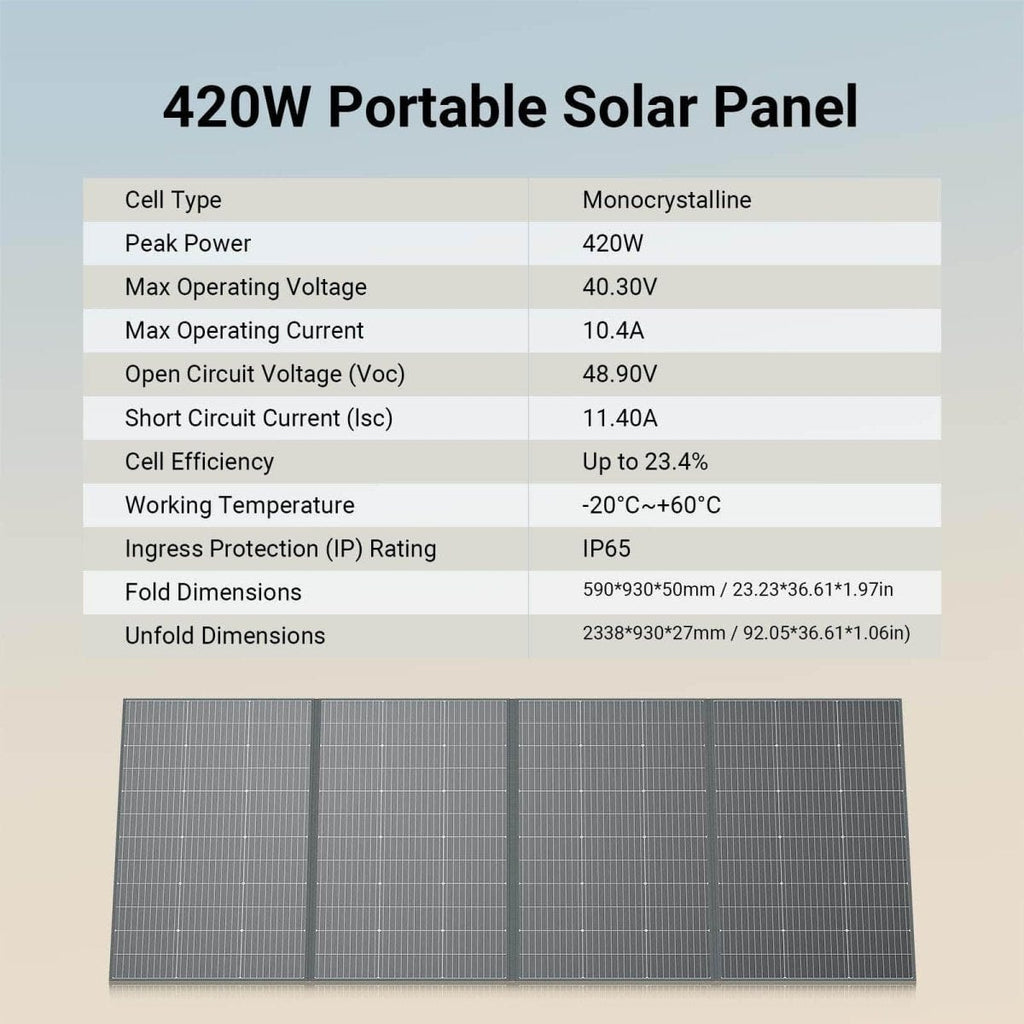 420W Portable Solar Panel

| Cell Type | Monocrystalline |
|---|---|
| Peak Power | 420W |
| Max Operating Voltage | 40.30V |
| Max Operating Current | 10.4A |
| Open Circuit Voltage (Voc) | 48.90V |
| Short Circuit Current (Isc) | 11.40A |
| Cell Efficiency | Up to 23.4% |
| Working Temperature | -20°C~+60°C |
| Ingress Protection (IP) Rating | IP65 |
| Fold Dimensions | 590\*930\*50mm / 23.23\*36.61\*1.97in |
| Unfold Dimensions | 2338\*930\*27mm / 92.05\*36.61\*1.06in) |